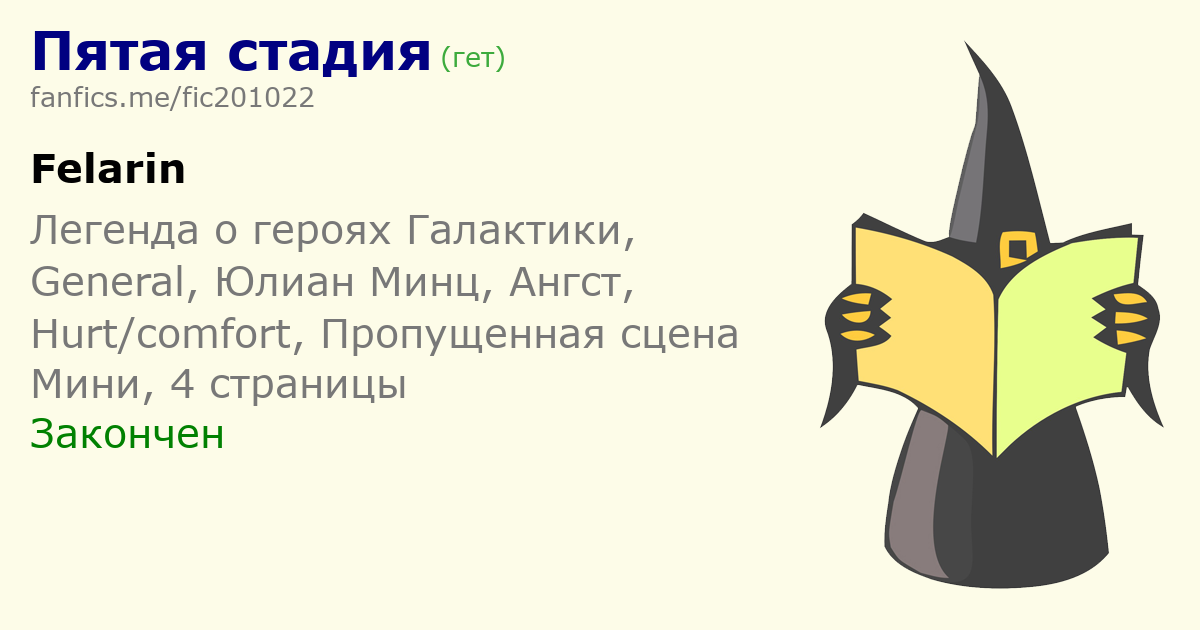 Пятая стадия (гет)
fanfics.me/fic201022

Felarin

Легенда о героях Галактики, General, Юлиан Минц, Ангст, Hurt/comfort, Пропущенная сцена
Мини, 4 страницы
Закончен